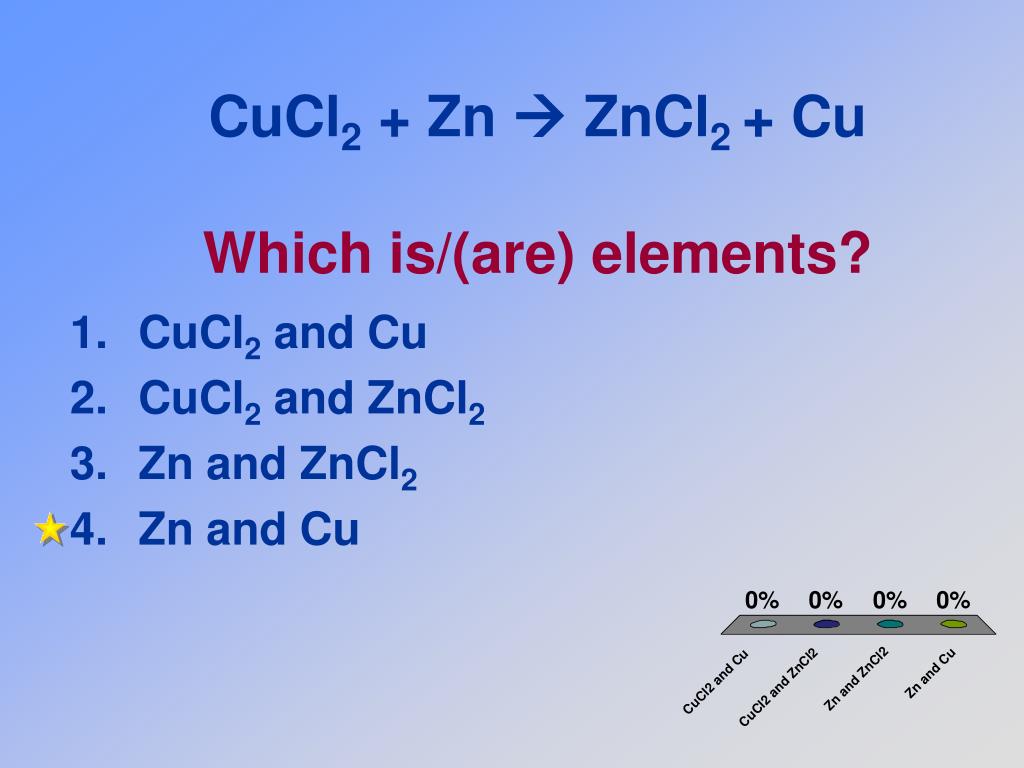 $CuCl_2 + Zn \rightarrow ZnCl_2 + Cu$

Which is/(are) elements?

1. $CuCl_2$ and Cu
2. $CuCl_2$ and $ZnCl_2$
3. Zn and $ZnCl_2$
4. Zn and Cu

0% 0% 0% 0%

CuCl2 and Cu
CuCl2 and ZnCl2
Zn and ZnCl2
Zn and Cu